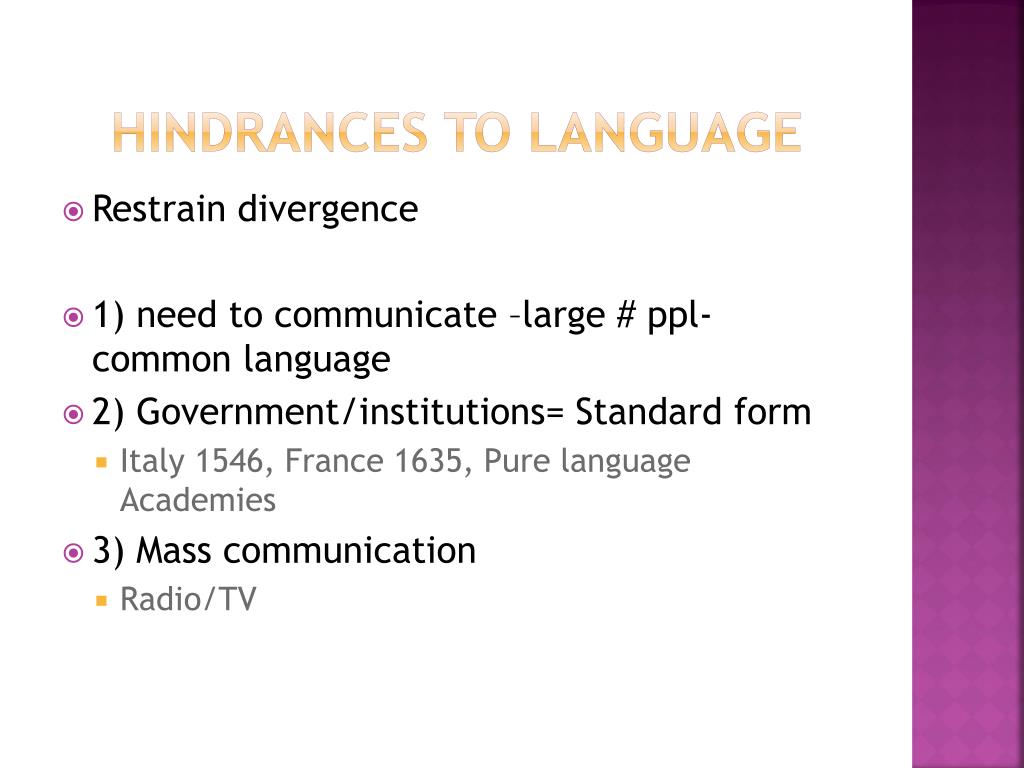 HINDRANCES TO LANGUAGE

Restrain divergence

1) need to communicate –large # ppl- common language

2) Government/institutions= Standard form

Italy 1546, France 1635, Pure language Academies

3) Mass communication

Radio/TV